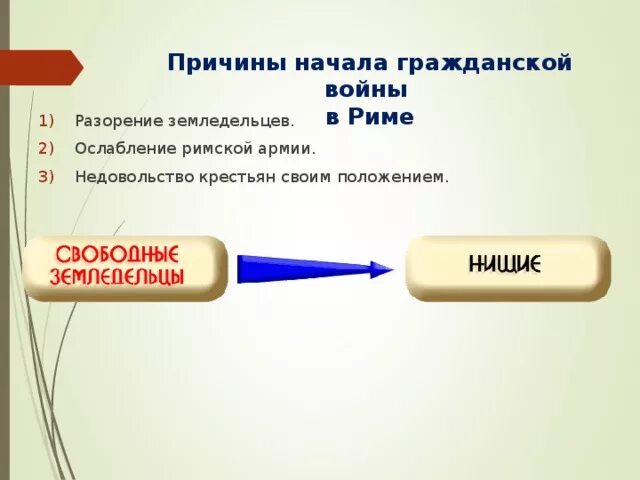 Причины начала гражданской войны в Риме

1) Разорение земледельцев.
2) Ослабление римской армии.
3) Недовольство крестьян своим положением.

СВОБОДНЫЕ ЗЕМЛЕДЕЛЬЦЫ

НИЩИЕ